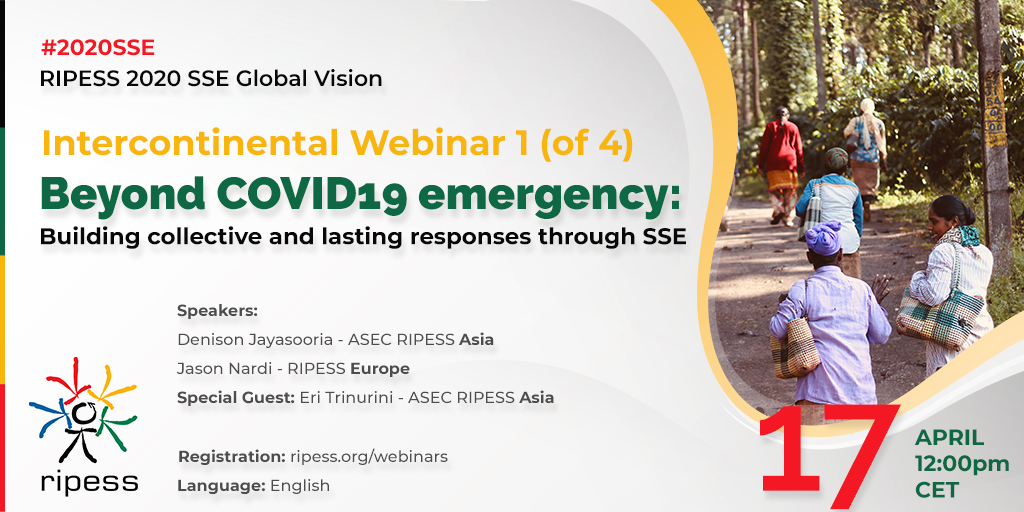 #2020SSE
RIPESS 2020 SSE Global Vision

Intercontinental Webinar 1 (of 4)
Beyond COVID19 emergency:
Building collective and lasting responses through SSE

Speakers:
Denison Jayasooria - ASEC RIPESS Asia
Jason Nardi - RIPESS Europe
Special Guest: Eri Trinurini - ASEC RIPESS Asia

Registration: ripess.org/webinars
Language: English

ripess

17 APRIL 12:00pm CET